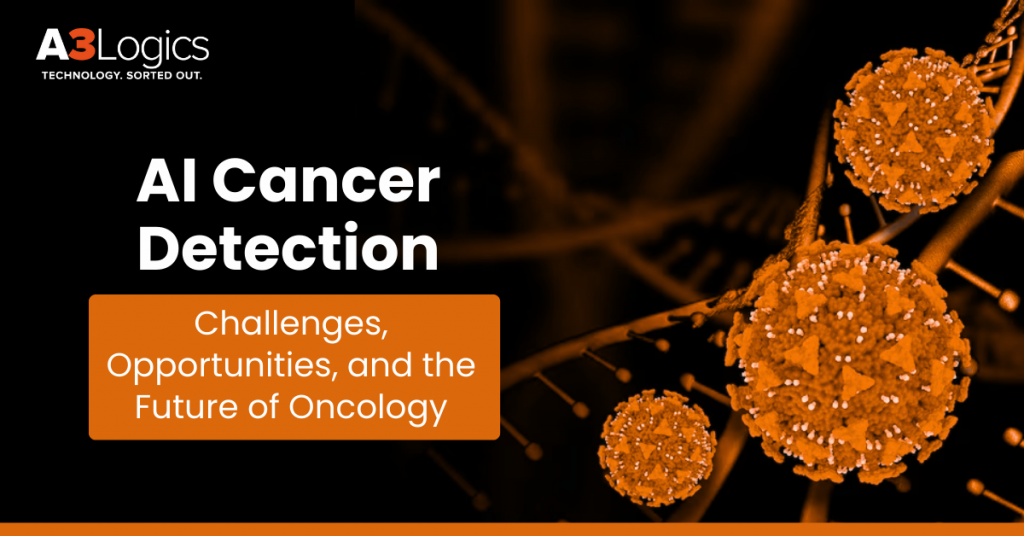 A3Logics
TECHNOLOGY. SORTED OUT.

AI Cancer Detection

Challenges, Opportunities, and the Future of Oncology